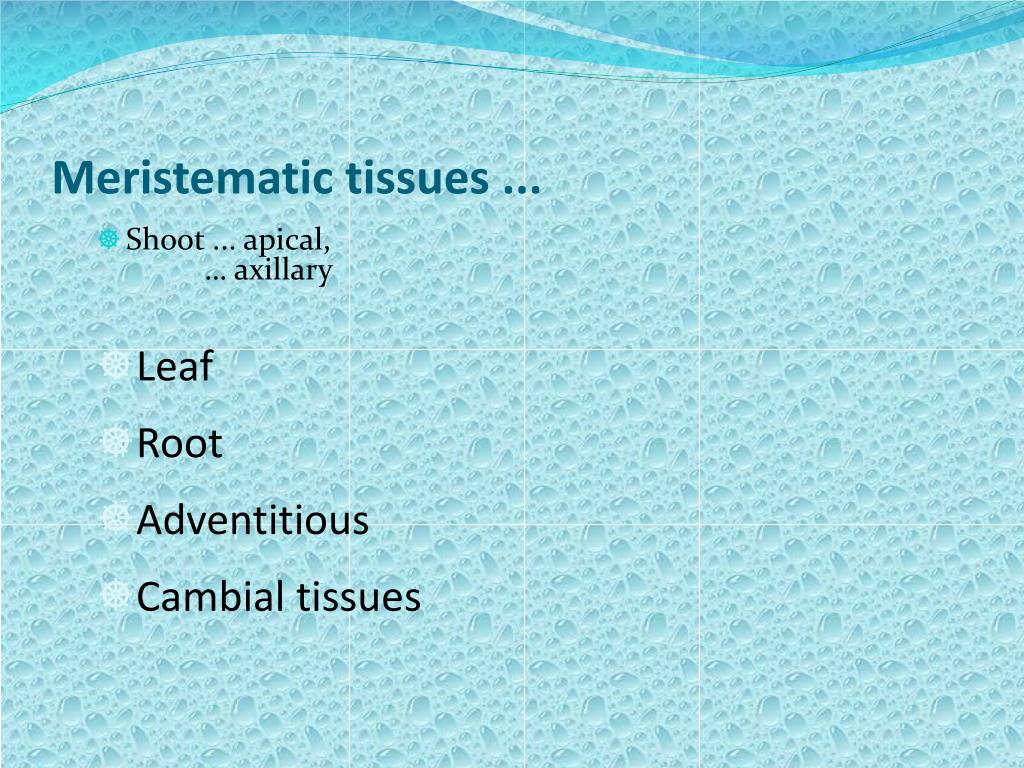 Meristematic tissues ...

Shoot … apical,
… axillary

Leaf

Root

Adventitious

Cambial tissues